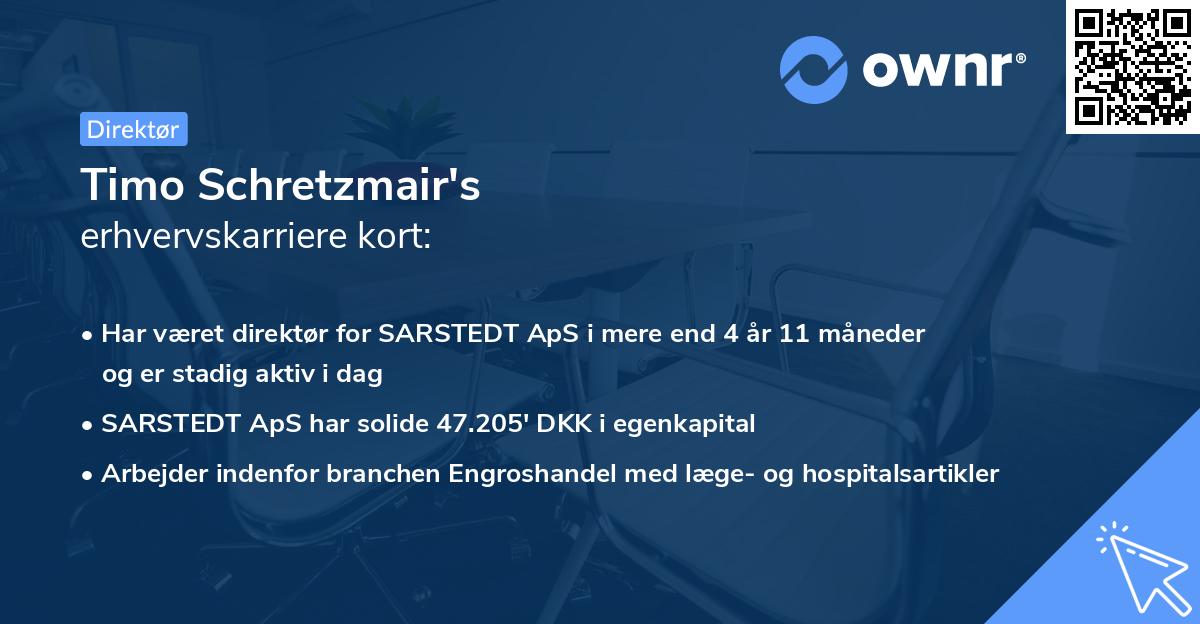 ownr®

Direktør

Timo Schretzmair's
erhvervskarriere kort:

• Har været direktør for SARSTEDT ApS i mere end 4 år 11 måneder og er stadig aktiv i dag
• SARSTEDT ApS har solide 47.205' DKK i egenkapital
• Arbejder indenfor branchen Engroshandel med læge- og hospitalsartikler